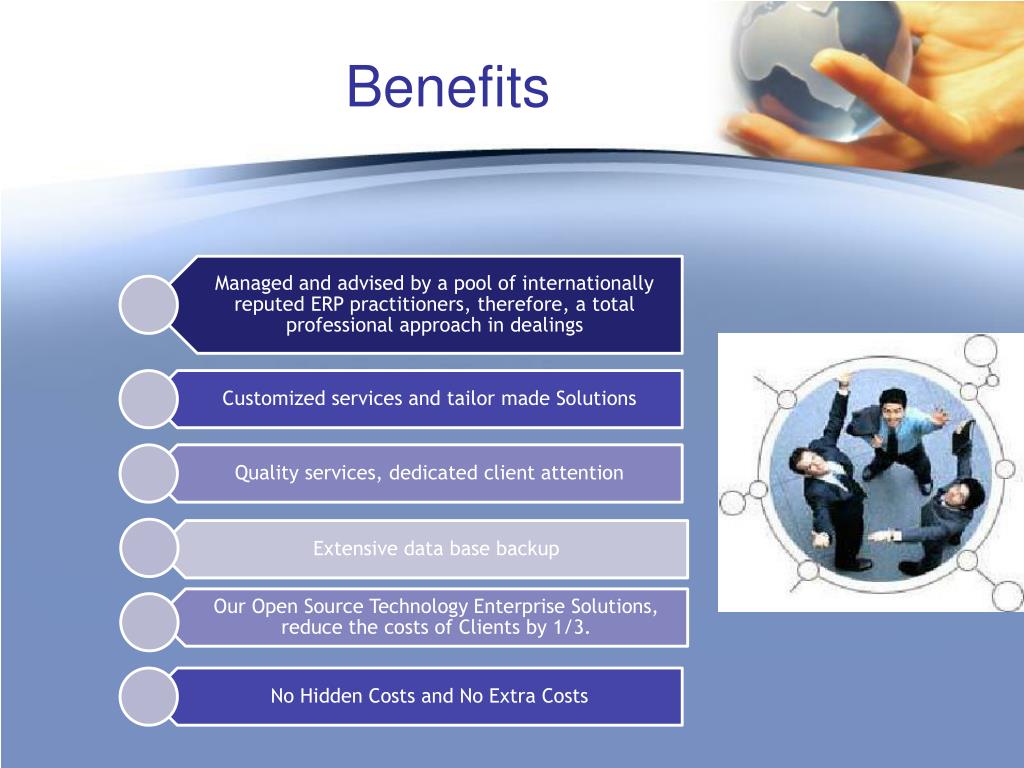 Benefits

Managed and advised by a pool of internationally reputed ERP practitioners, therefore, a total professional approach in dealings

Customized services and tailor made Solutions

Quality services, dedicated client attention

Extensive data base backup

Our Open Source Technology Enterprise Solutions, reduce the costs of Clients by 1/3.

No Hidden Costs and No Extra Costs